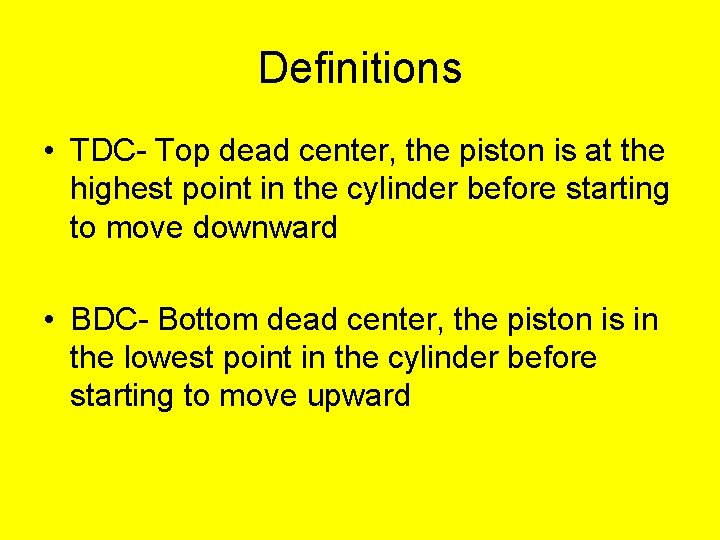 Definitions

• TDC- Top dead center, the piston is at the highest point in the cylinder before starting to move downward

• BDC- Bottom dead center, the piston is in the lowest point in the cylinder before starting to move upward